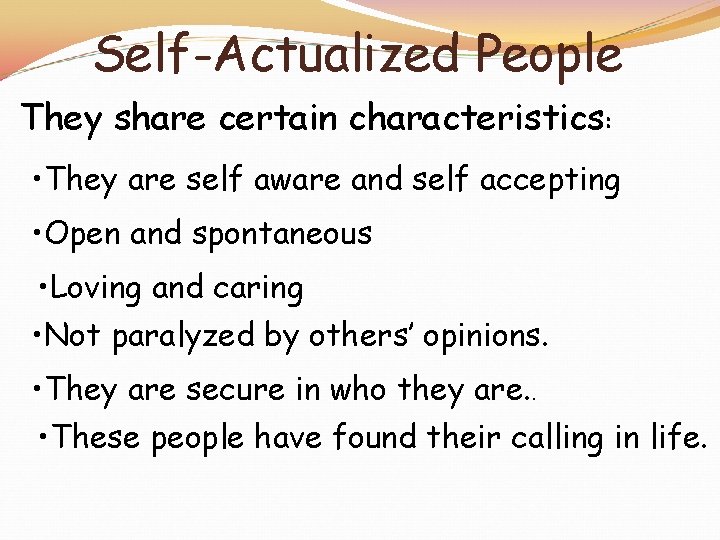 Self-Actualized People

They share certain characteristics:

•They are self aware and self accepting

•Open and spontaneous

•Loving and caring

•Not paralyzed by others' opinions.

•They are secure in who they are..

•These people have found their calling in life.